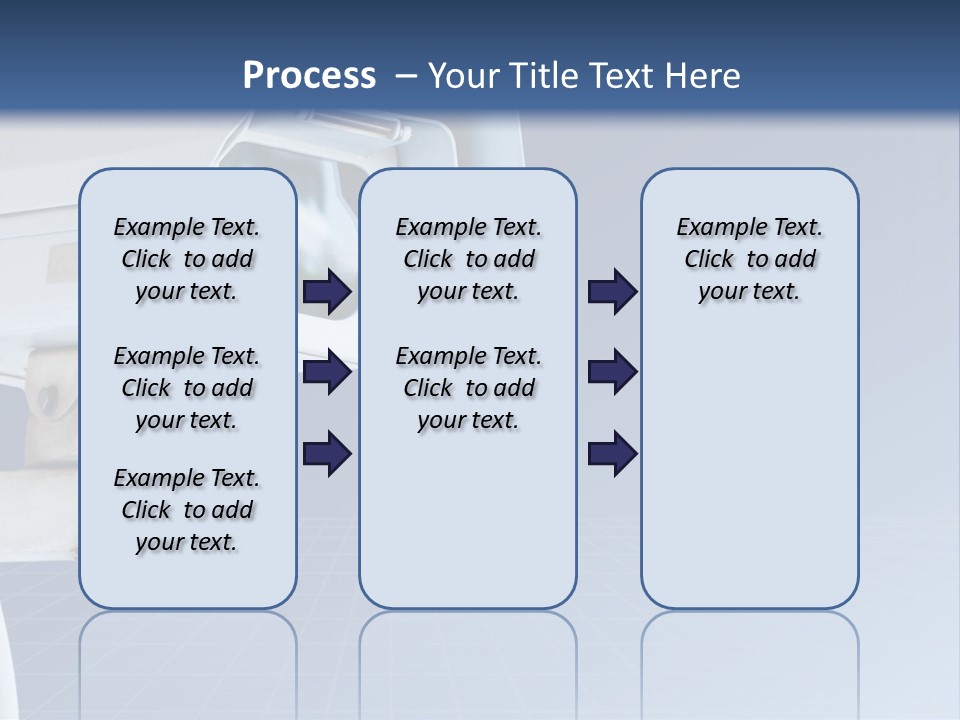 Process – Your Title Text Here

Example Text. Click to add your text.

Example Text. Click to add your text.

Example Text. Click to add your text.

Example Text. Click to add your text.

Example Text. Click to add your text.

Example Text. Click to add your text.